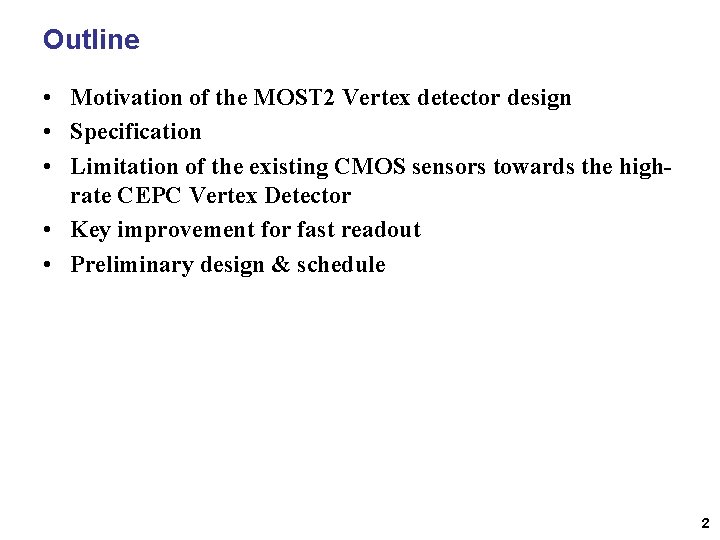 Outline

• Motivation of the MOST2 Vertex detector design
• Specification
• Limitation of the existing CMOS sensors towards the high-rate CEPC Vertex Detector
• Key improvement for fast readout
• Preliminary design & schedule

2